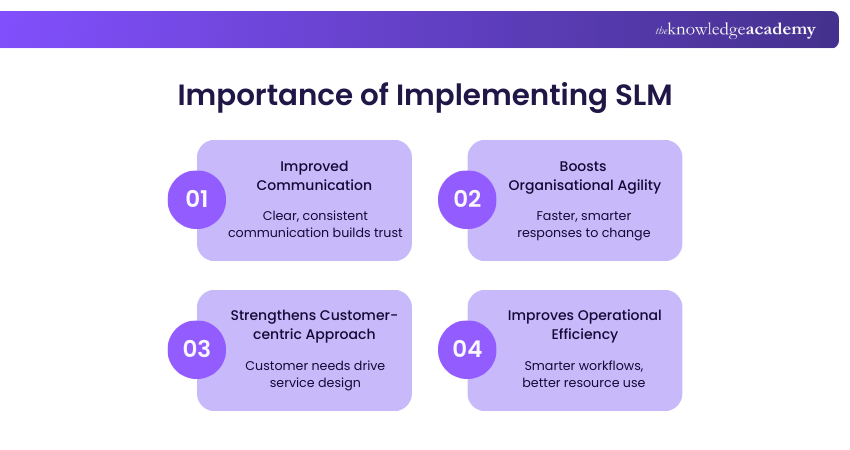 theknowledgeacademy

Importance of Implementing SLM

01
Improved Communication
Clear, consistent communication builds trust

02
Boosts Organisational Agility
Faster, smarter responses to change

03
Strengthens Customer-centric Approach
Customer needs drive service design

04
Improves Operational Efficiency
Smarter workflows, better resource use